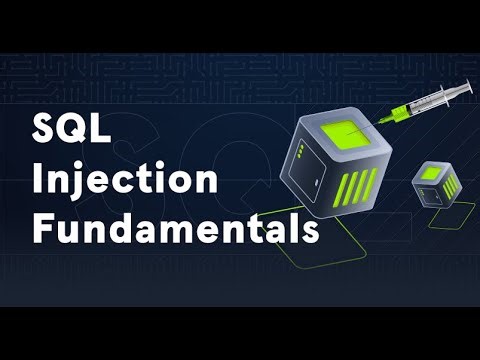 SQL
Injection
Fundamentals